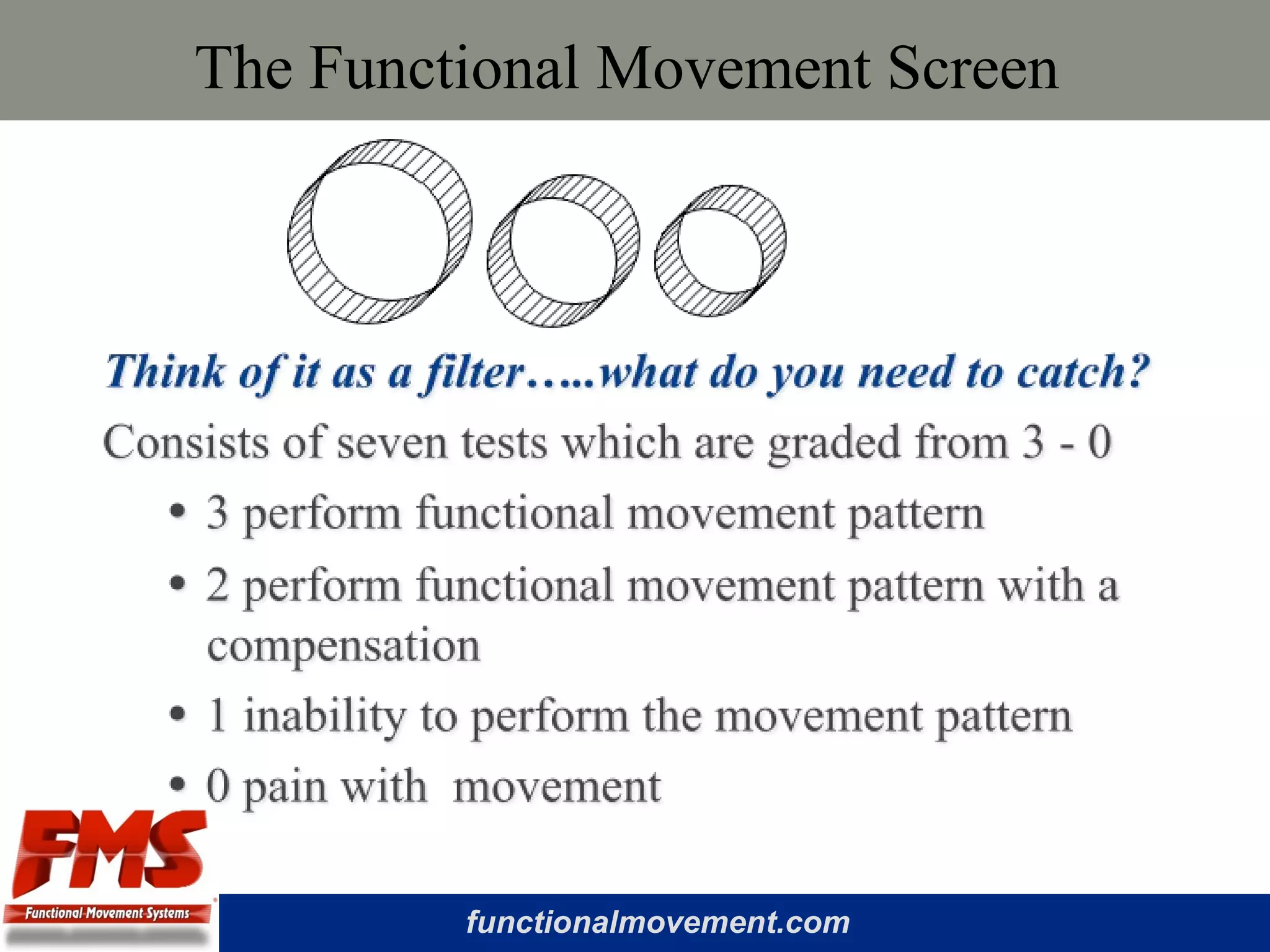 The Functional Movement Screen

Think of it as a filter…..what do you need to catch?

Consists of seven tests which are graded from 3 - 0

• 3 perform functional movement pattern
• 2 perform functional movement pattern with a compensation
• 1 inability to perform the movement pattern
• 0 pain with  movement

FMS
Functional Movement Systems

functionalmovement.com